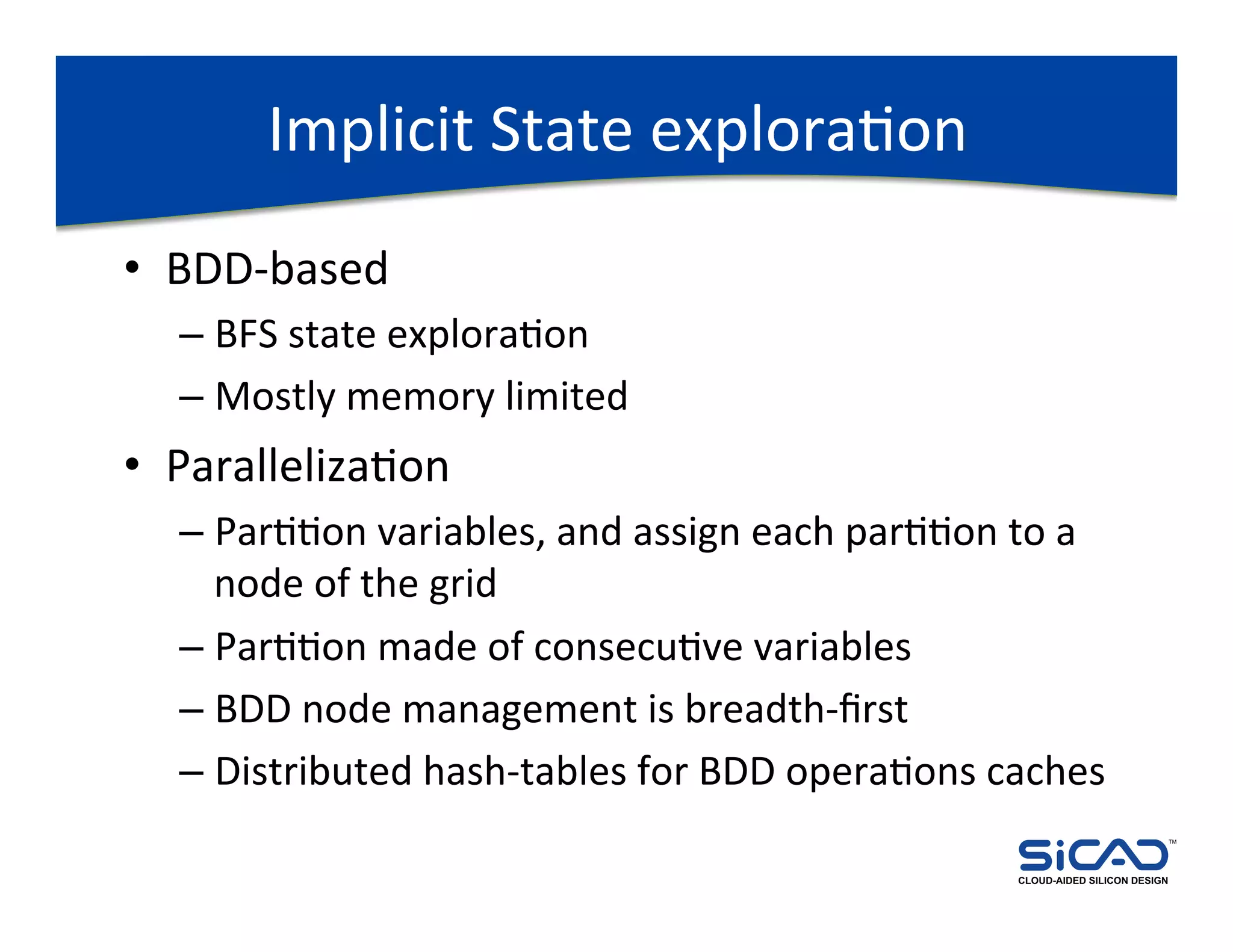 Implicit State exploration

• BDD-based
– BFS state exploration
– Mostly memory limited
• Parallelization
– Partition variables, and assign each partition to a node of the grid
– Partition made of consecutive variables
– BDD node management is breadth-first
– Distributed hash-tables for BDD operations caches

SiCAD™
CLOUD-AIDED SILICON DESIGN